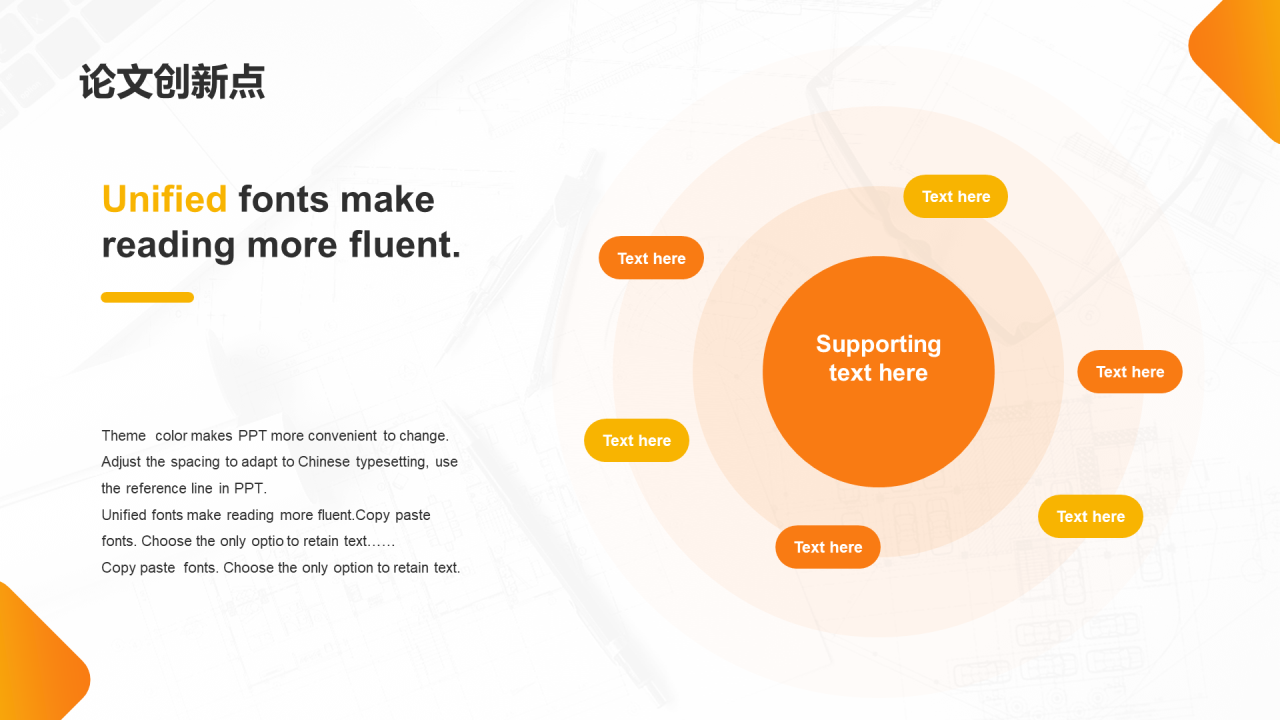 论文创新点

Unified fonts make reading more fluent.

Theme color makes PPT more convenient to change. Adjust the spacing to adapt to Chinese typesetting, use the reference line in PPT.
Unified fonts make reading more fluent.Copy paste fonts. Choose the only optio to retain text……
Copy paste fonts. Choose the only option to retain text.

Text here

Text here

Supporting text here

Text here

Text here

Text here

Text here